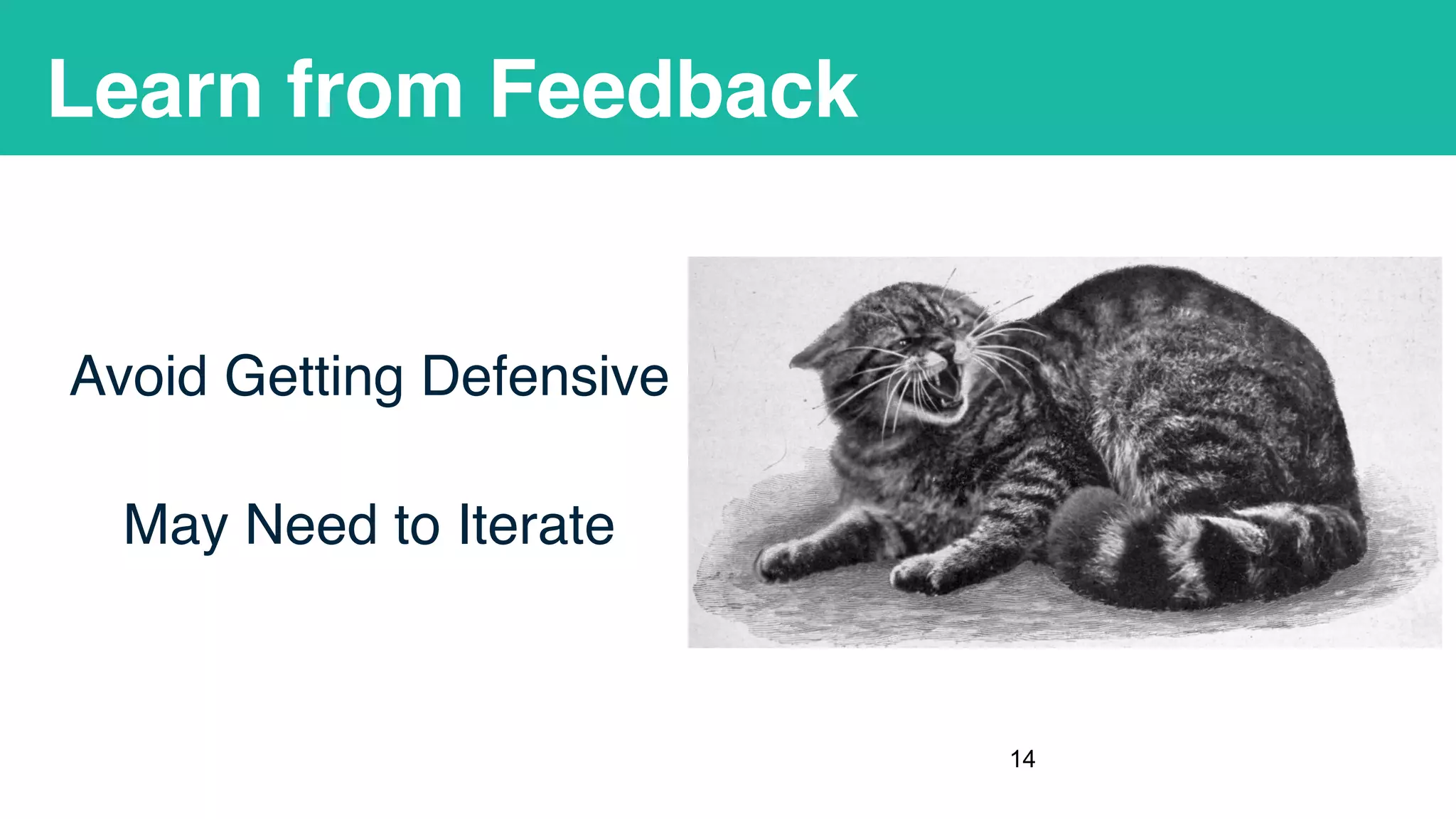 Learn from Feedback

Avoid Getting Defensive

May Need to Iterate

14